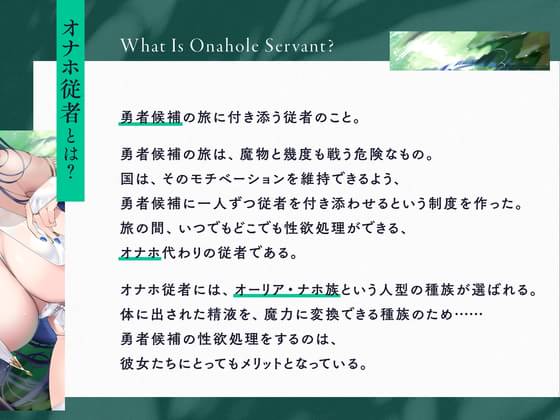 オナホ従者とは?

What Is Onahole Servant?

勇者候補の旅に付き添う従者のこと。

勇者候補の旅は、魔物と幾度も戦う危険なもの。
国は、そのモチベーションを維持できるよう、
勇者候補に一人ずつ従者を付き添わせるという制度を作った。
旅の間、いつでもどこでも性欲処理ができる、
オナホ代わりの従者である。

オナホ従者には、オーリア・ナホ族という人型の種族が選ばれる。
体に出された精液を、魔力に変換できる種族のため……
勇者候補の性欲処理をするのは、
彼女たちにとってもメリットとなっている。